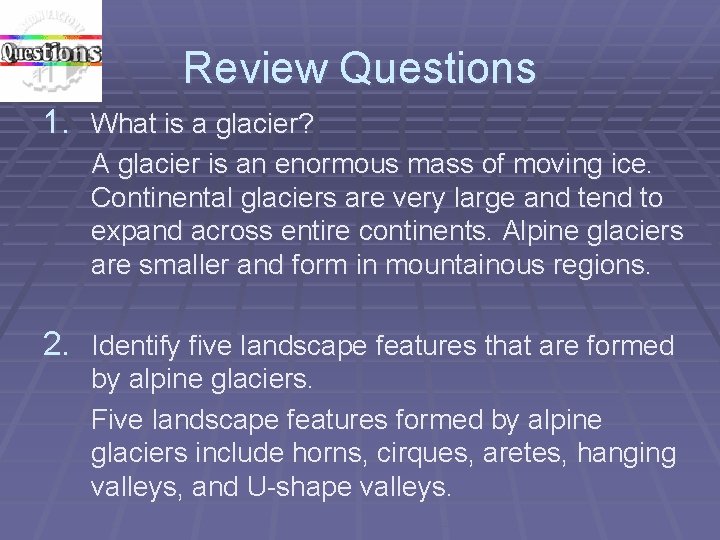 Questions

Review Questions

1. What is a glacier?

A glacier is an enormous mass of moving ice. Continental glaciers are very large and tend to expand across entire continents. Alpine glaciers are smaller and form in mountainous regions.

2. Identify five landscape features that are formed by alpine glaciers.

Five landscape features formed by alpine glaciers include horns, cirques, aretes, hanging valleys, and U-shape valleys.